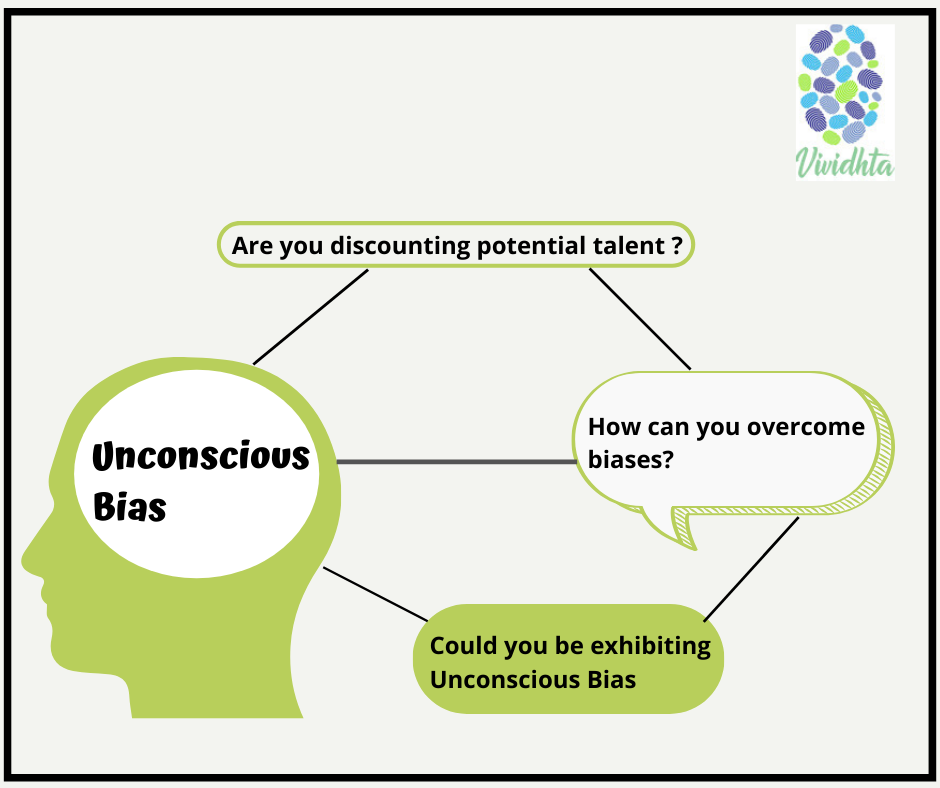 Vividhta

Are you discounting potential talent ?

Unconscious Bias

How can you overcome biases?

Could you be exhibiting Unconscious Bias